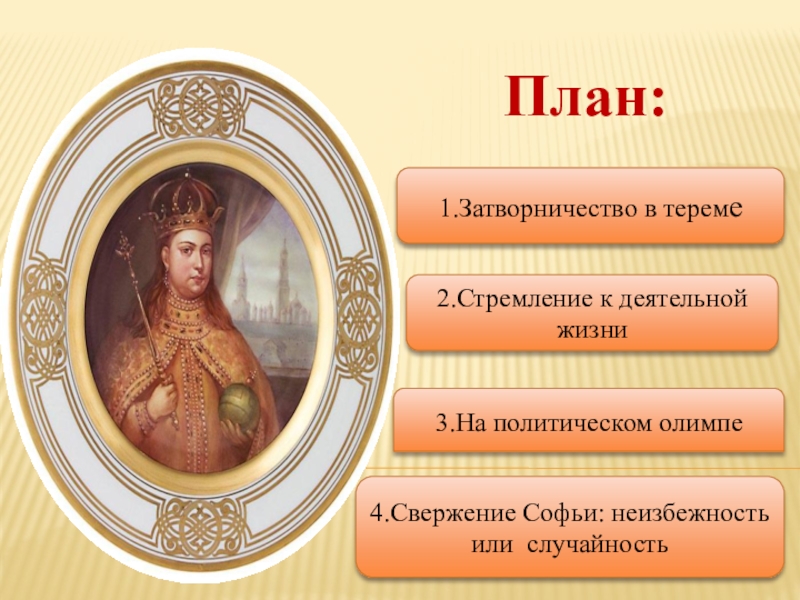 План:

1.Затворничество в тереме

2.Стремление к деятельной жизни

3.На политическом олимпе

4.Свержение Софьи: неизбежность или случайность